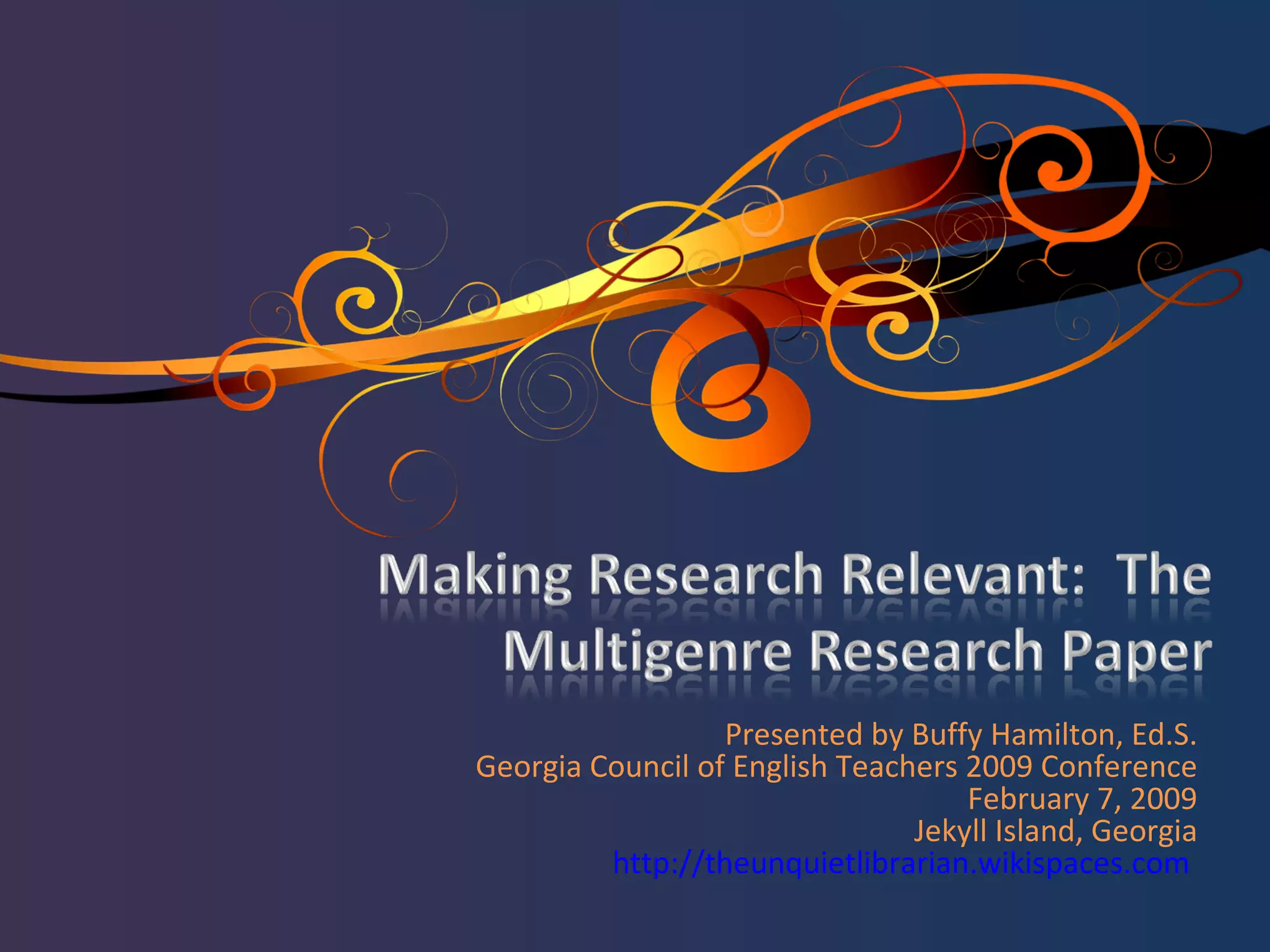 Making Research Relevant:  The Multigenre Research Paper

Presented by Buffy Hamilton, Ed.S.
Georgia Council of English Teachers 2009 Conference
February 7, 2009
Jekyll Island, Georgia
http://theunquietlibrarian.wikispaces.com